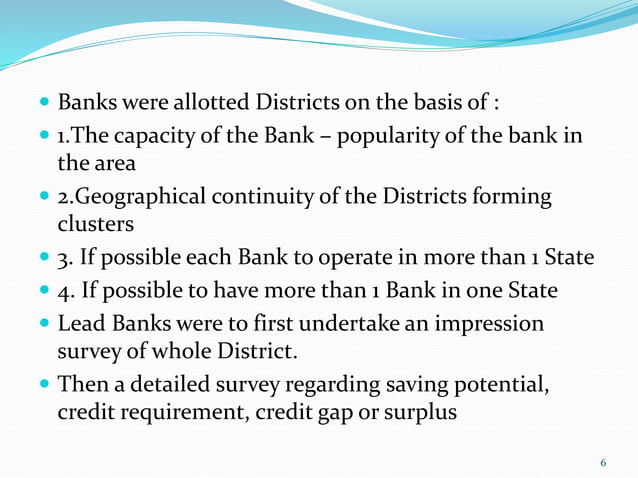 - Banks were allotted Districts on the basis of :
- 1.The capacity of the Bank – popularity of the bank in the area
- 2.Geographical continuity of the Districts forming clusters
- 3. If possible each Bank to operate in more than 1 State
- 4. If possible to have more than 1 Bank in one State
- Lead Banks were to first undertake an impression survey of whole District.
- Then a detailed survey regarding saving potential, credit requirement, credit gap or surplus

6